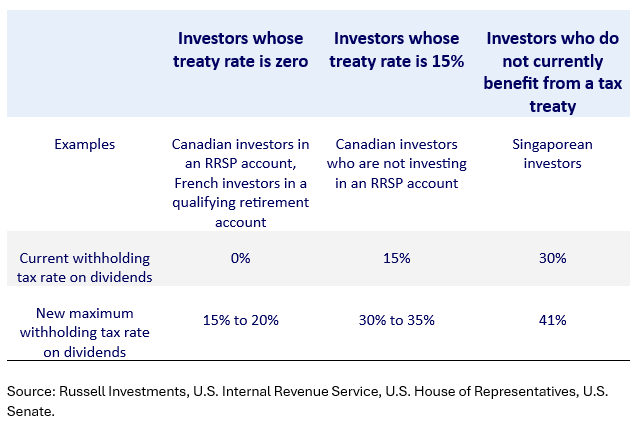 | | Investors whose treaty rate is zero | Investors whose treaty rate is 15% | Investors who do not currently benefit from a tax treaty |
|---|---|---|---|
| Examples | Canadian investors in an RRSP account, French investors in a qualifying retirement account | Canadian investors who are not investing in an RRSP account | Singaporean investors |
| Current withholding tax rate on dividends | 0% | 15% | 30% |
| New maximum withholding tax rate on dividends | 15% to 20% | 30% to 35% | 41% |

Source: Russell Investments, U.S. Internal Revenue Service, U.S. House of Representatives, U.S. Senate.